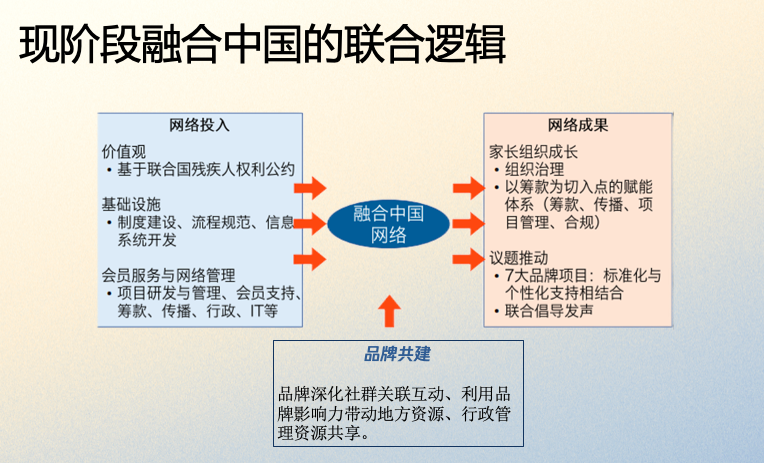 现阶段融合中国的联合逻辑

网络投入

价值观
• 基于联合国残疾人权利公约

基础设施
• 制度建设、流程规范、信息系统开发

会员服务与网络管理
• 项目研发与管理、会员支持、筹款、传播、行政、IT等

融合中国网络

网络成果

家长组织成长
• 组织治理
• 以筹款为切入点的赋能体系（筹款、传播、项目管理、合规）

议题推动
• 7大品牌项目：标准化与个性化支持相结合
• 联合倡导发声

品牌共建

品牌深化社群关联互动、利用品牌影响力带动地方资源、行政管理资源共享。